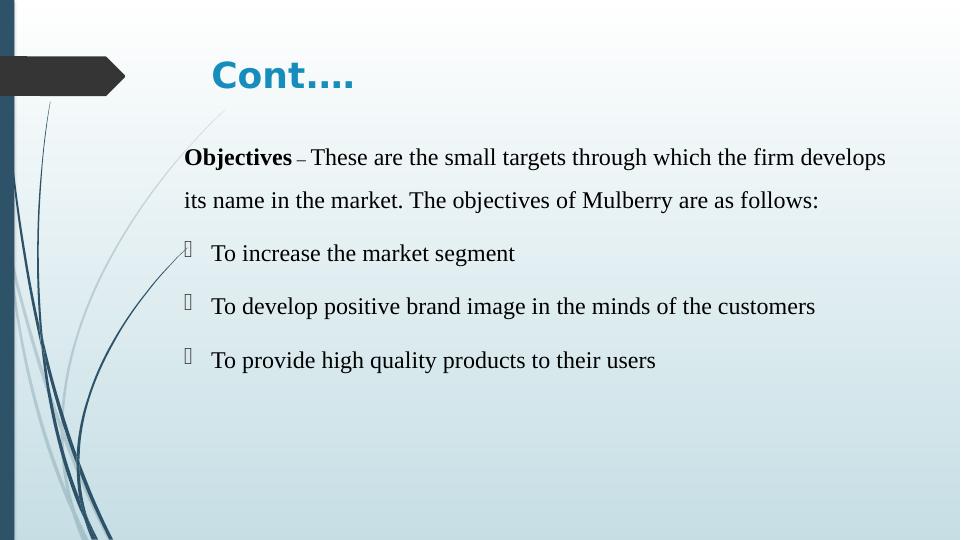 Cont….

**Objectives** – These are the small targets through which the firm develops its name in the market. The objectives of Mulberry are as follows:

- To increase the market segment
- To develop positive brand image in the minds of the customers
- To provide high quality products to their users